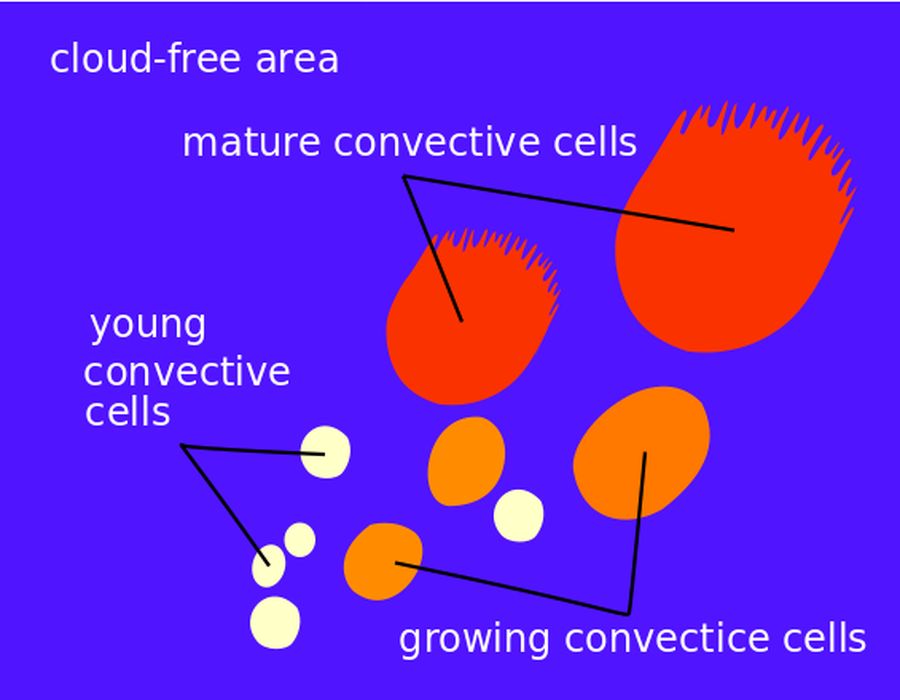 cloud-free area

mature convective cells

young convective cells

growing convectice cells